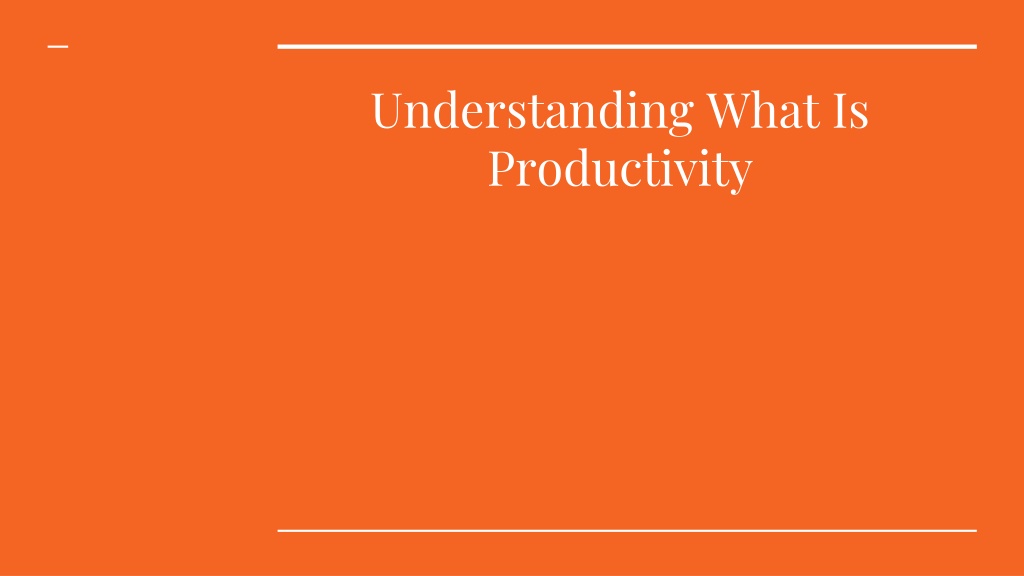 Understanding What Is Productivity